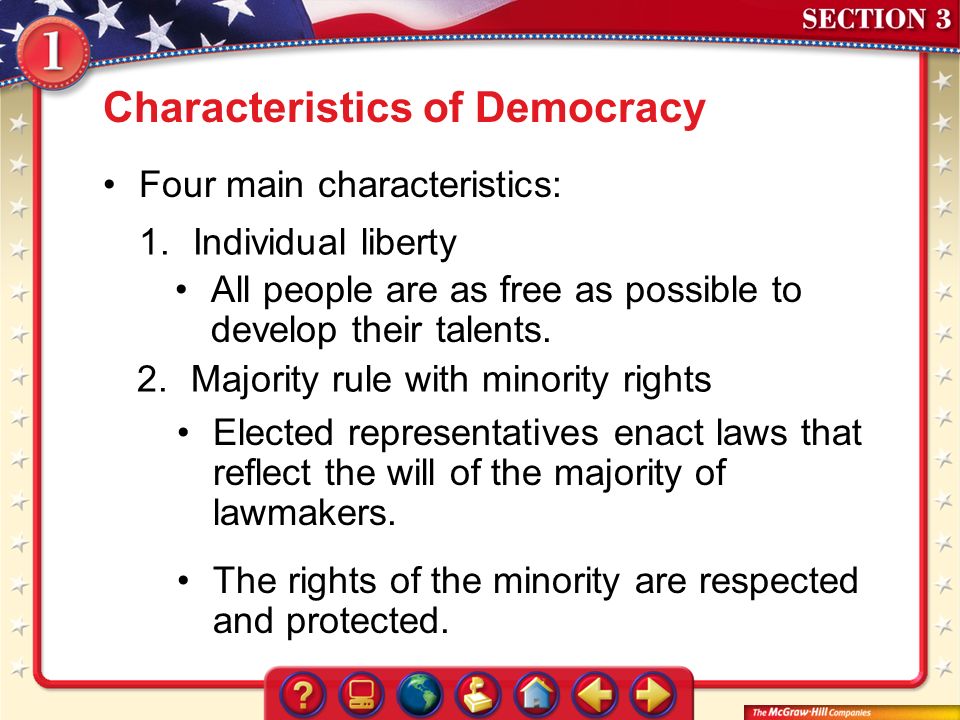 1

SECTION 3

Characteristics of Democracy

• Four main characteristics:

1. Individual liberty

• All people are as free as possible to develop their talents.

2. Majority rule with minority rights

• Elected representatives enact laws that reflect the will of the majority of lawmakers.

• The rights of the minority are respected and protected.

?

The McGraw-Hill Companies